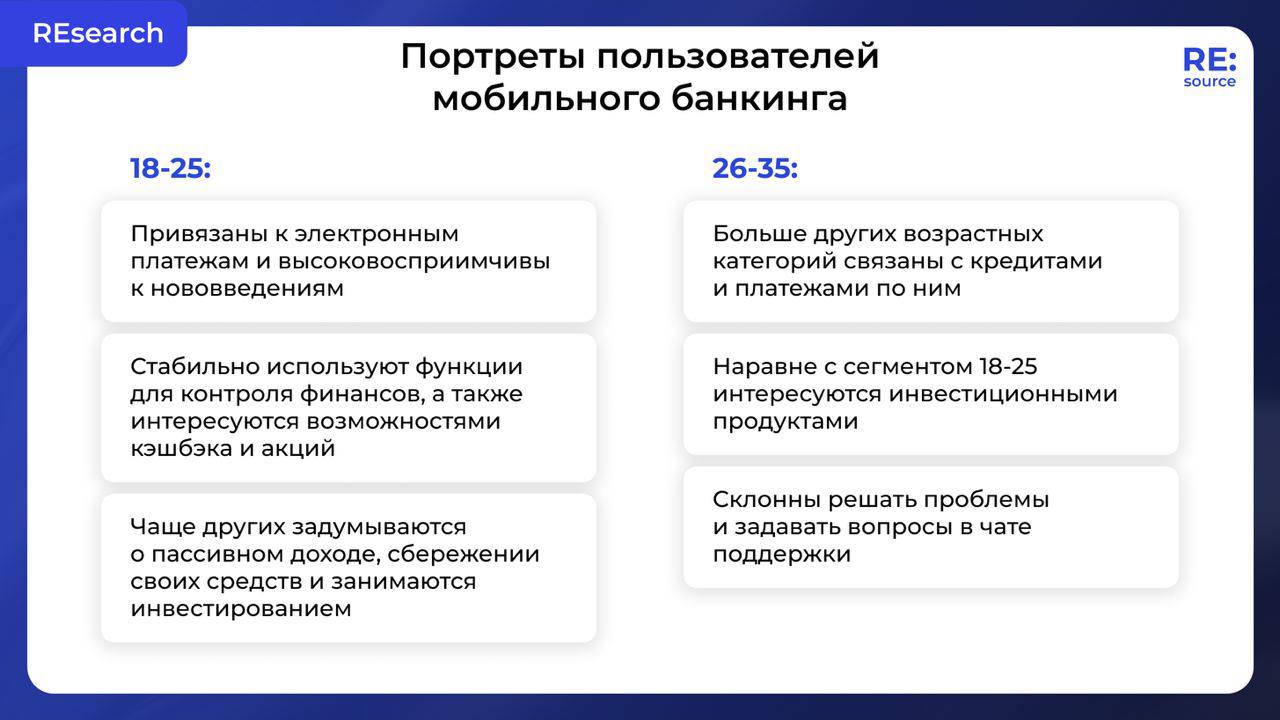 REsearch

Портреты пользователей мобильного банкинга

RE: source

18-25:

Привязаны к электронным платежам и высоковосприимчивы к нововведениям

Стабильно используют функции для контроля финансов, а также интересуются возможностями кэшбэка и акций

Чаще других задумываются о пассивном доходе, сбережении своих средств и занимаются инвестированием

26-35:

Больше других возрастных категорий связаны с кредитами и платежами по ним

Наравне с сегментом 18-25 интересуются инвестиционными продуктами

Склонны решать проблемы и задавать вопросы в чате поддержки